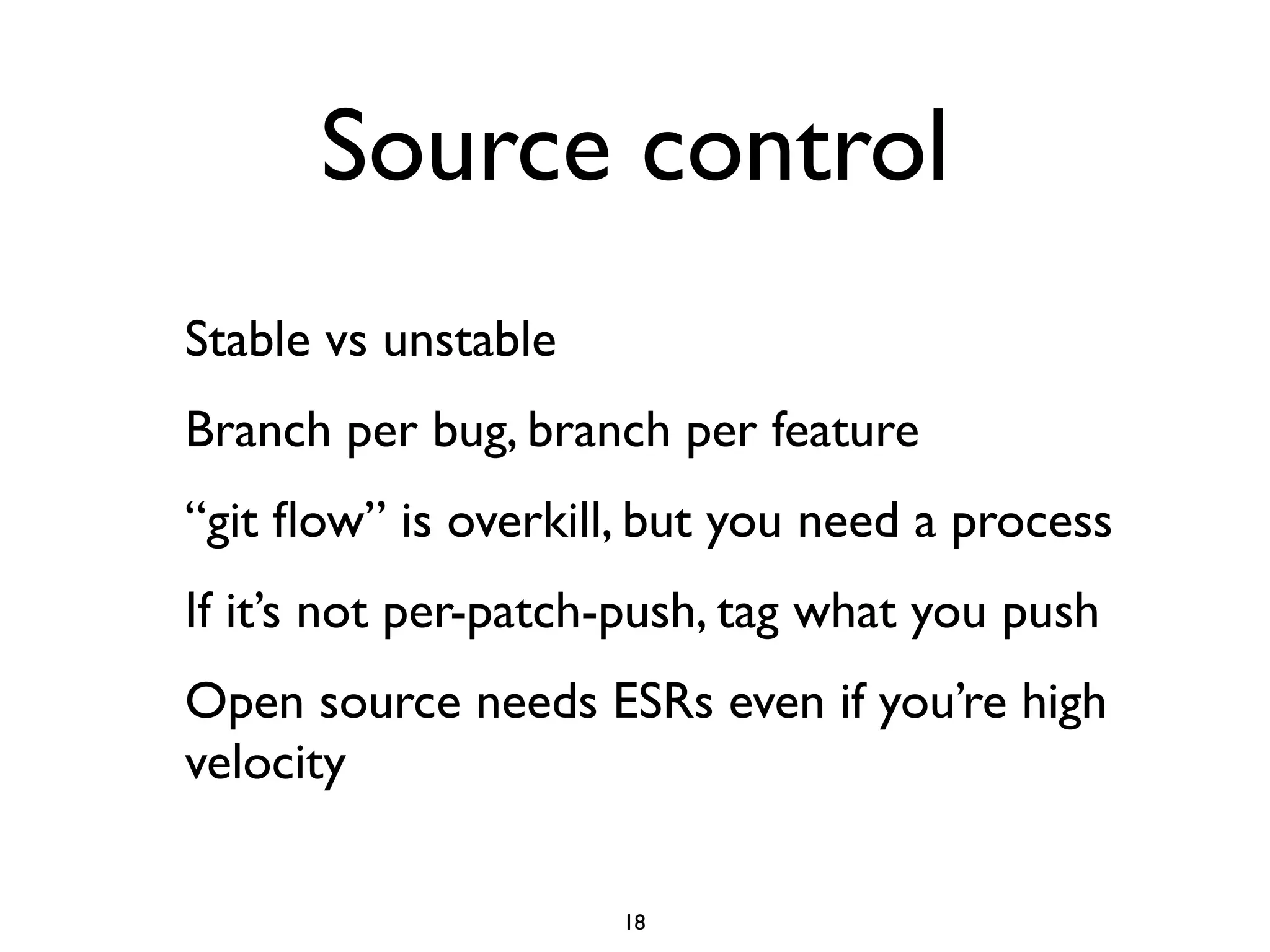 Source control

Stable vs unstable

Branch per bug, branch per feature

“git flow” is overkill, but you need a process

If it’s not per-patch-push, tag what you push

Open source needs ESRs even if you’re high velocity

18